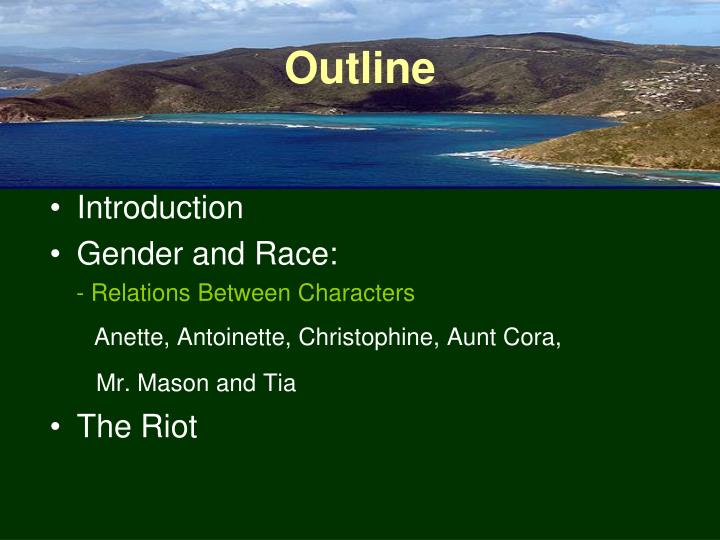 Outline

• Introduction
• Gender and Race:
- Relations Between Characters
Anette, Antoinette, Christophine, Aunt Cora,
Mr. Mason and Tia
• The Riot